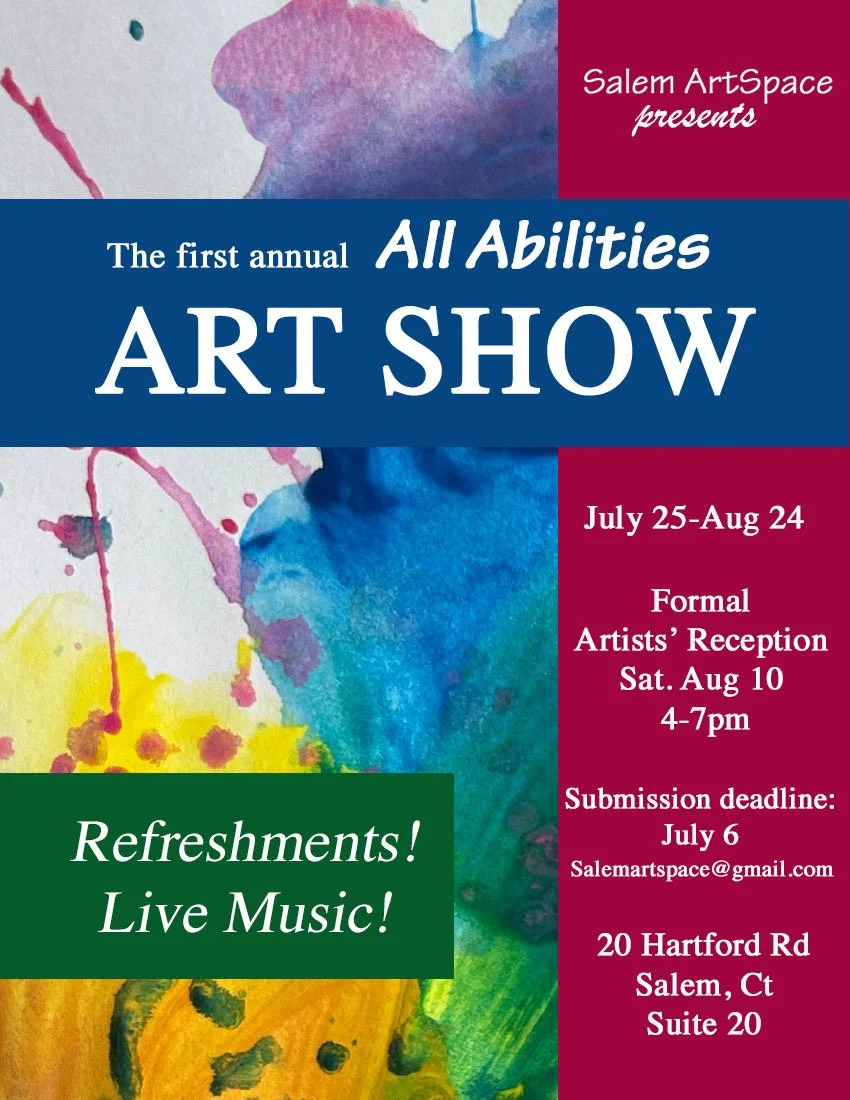 Salem ArtSpace
presents

The first annual All Abilities
ART SHOW

July 25-Aug 24

Formal
Artists' Reception
Sat. Aug 10
4-7pm

Submission deadline:
July 6
Salemartspace@gmail.com

20 Hartford Rd
Salem, Ct
Suite 20

Refreshments!
Live Music!